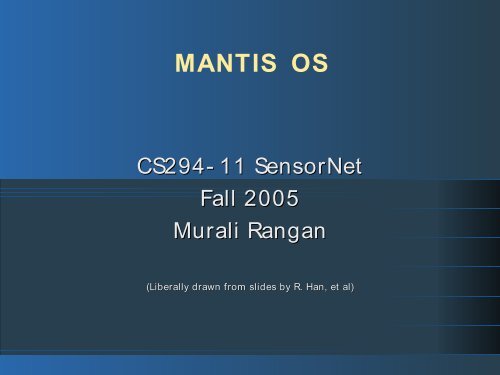 MANTIS OS

CS294-11 SensorNet
Fall 2005
Murali Rangan

(Liberally drawn from slides by R. Han, et al)